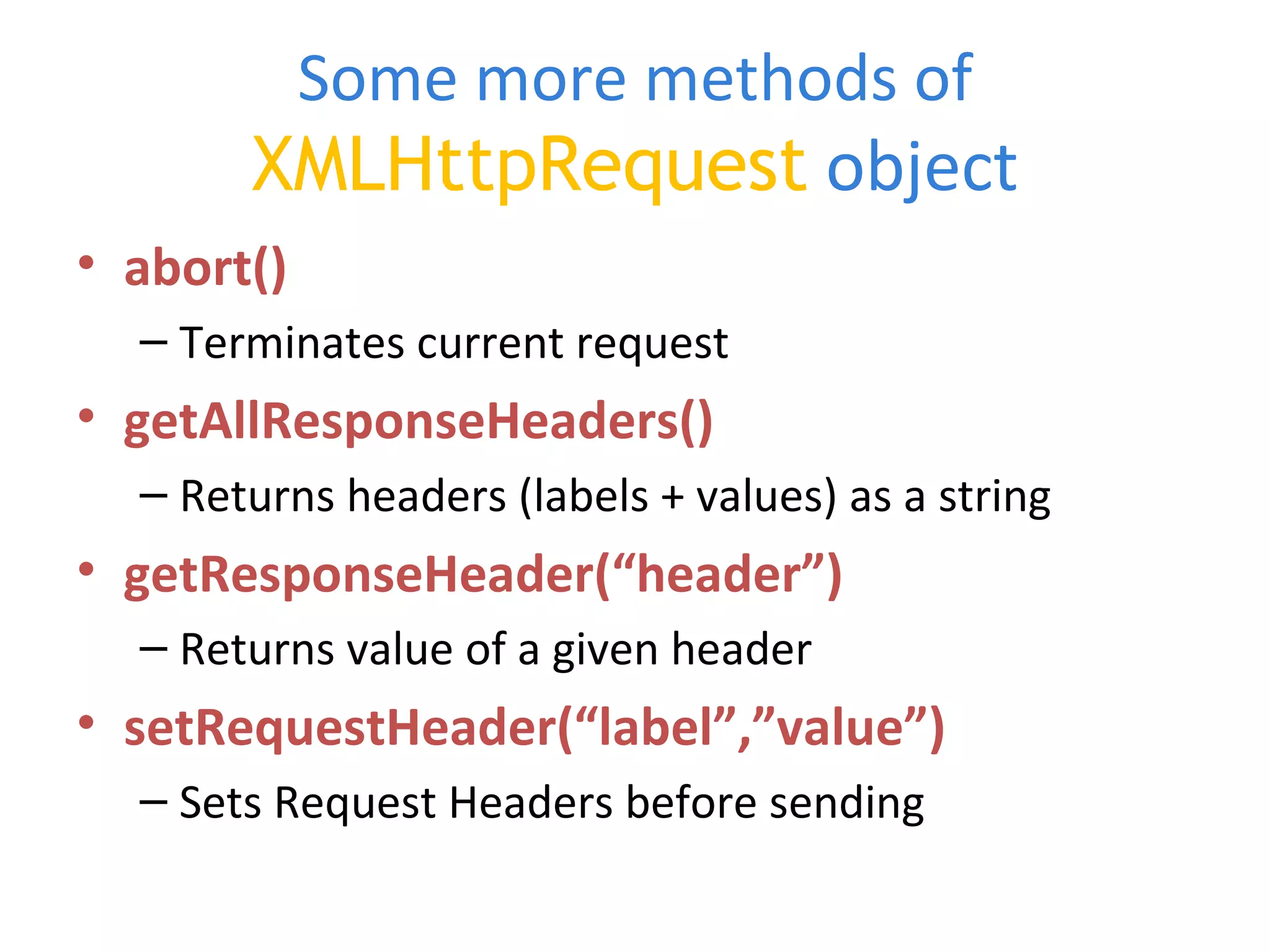 Some more methods of XMLHttpRequest object

• abort()
– Terminates current request
• getAllResponseHeaders()
– Returns headers (labels + values) as a string
• getResponseHeader(“header”)
– Returns value of a given header
• setRequestHeader(“label”,”value”)
– Sets Request Headers before sending